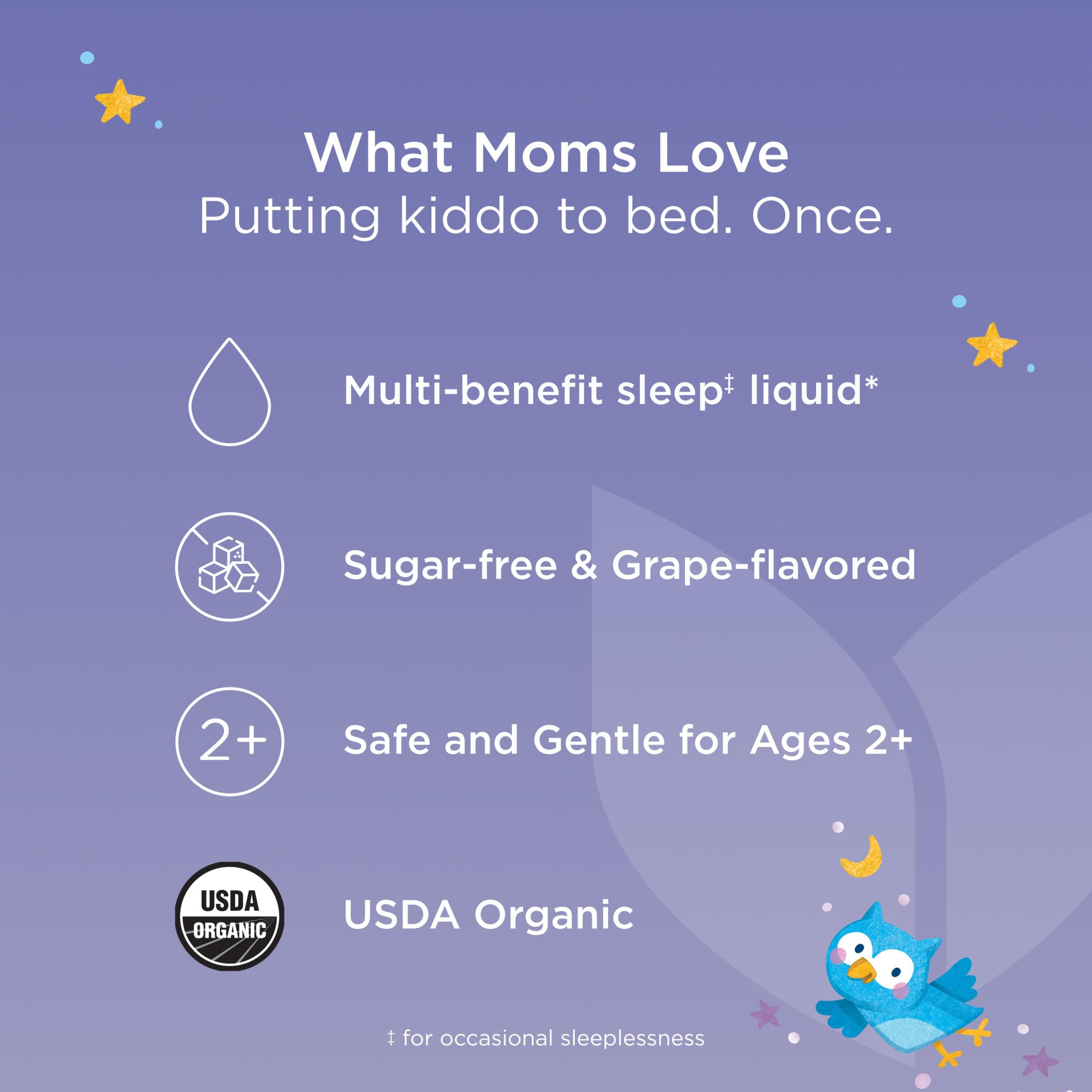 What Moms Love
Putting kiddo to bed. Once.

Multi-benefit sleep‡ liquid*

Sugar-free & Grape-flavored

2+

Safe and Gentle for Ages 2+

USDA ORGANIC

USDA Organic

‡ for occasional sleeplessness